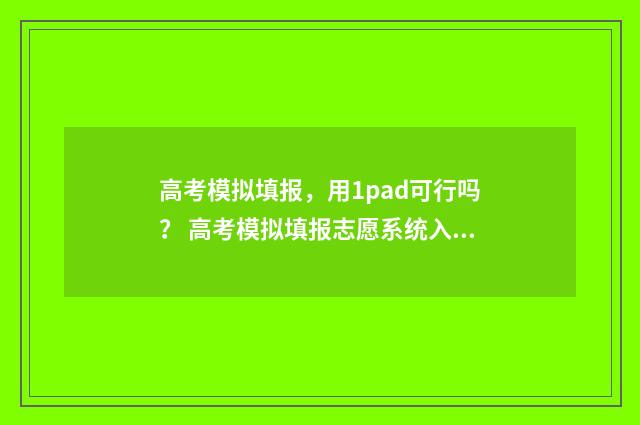 高考模拟填报，用1pad可行吗？ 高考模拟填报志愿系统入...